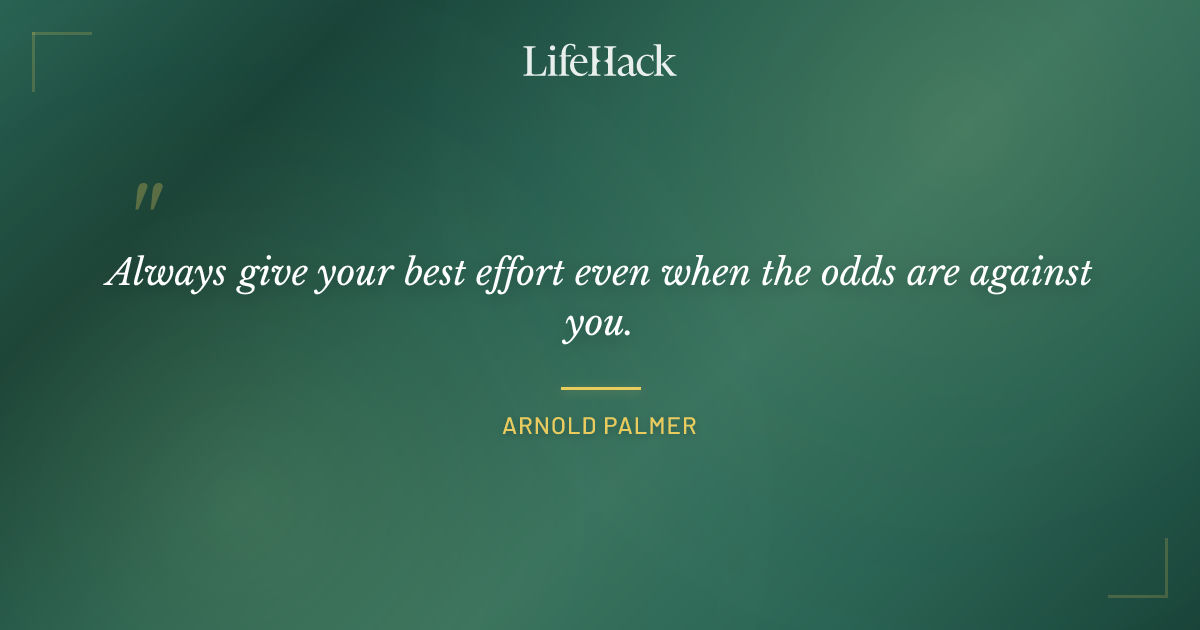 LifeHack

"

Always give your best effort even when the odds are against you.

ARNOLD PALMER